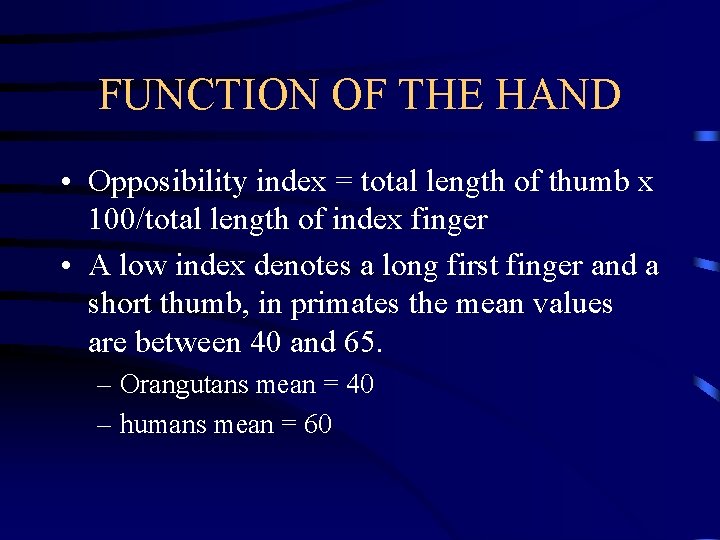 FUNCTION OF THE HAND

• Opposibility index = total length of thumb x 100/total length of index finger

• A low index denotes a long first finger and a short thumb, in primates the mean values are between 40 and 65.

– Orangutans mean = 40

– humans mean = 60